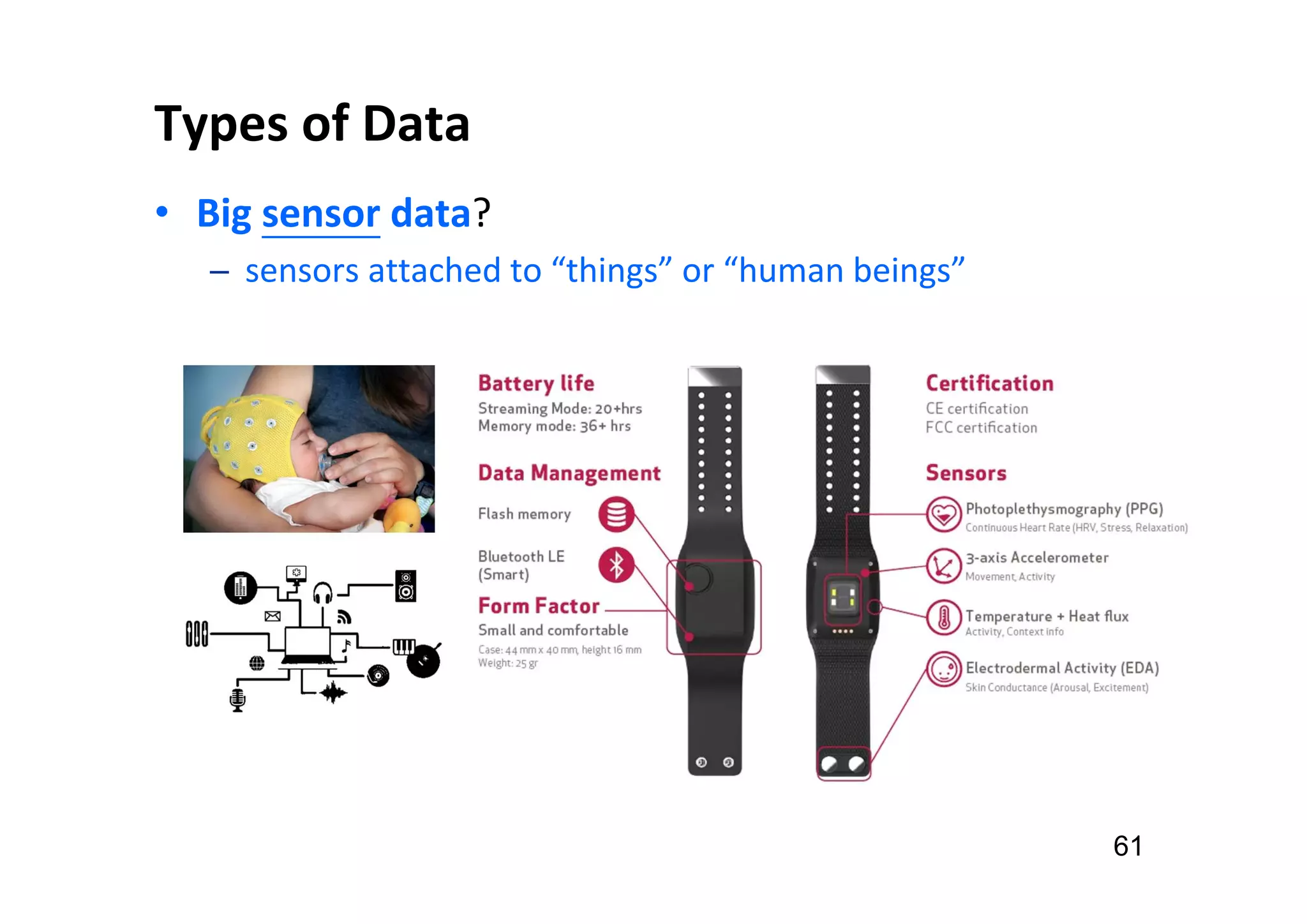 Types of Data

• Big sensor data?

– sensors attached to “things” or “human beings”

Battery life
Streaming Mode: 20+hrs
Memory mode: 36+ hrs

Data Management

Flash memory

Bluetooth LE
(Smart)

Form Factor
Small and comfortable
Case: 44 mm x 40 mm, height 16 mm
Weight: 25 gr

Certification
CE certification
FCC certification

Sensors

Photoplethysmography (PPG)
Continuous Heart Rate (HRV, Stress, Relaxation)

3-axis Accelerometer
Movement, Activity

Temperature + Heat flux
Activity, Context info

Electrodermal Activity (EDA)
Skin Conductance (Arousal, Excitement)

61